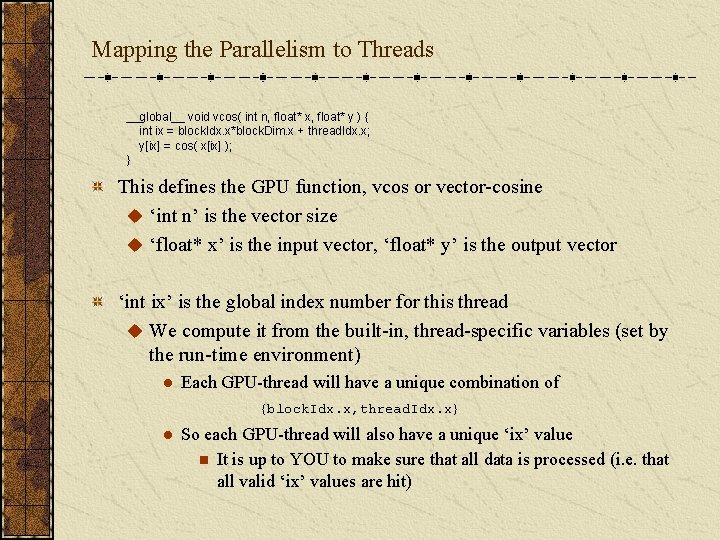 Mapping the Parallelism to Threads

__global__ void vcos( int n, float* x, float* y ) {
int ix = blockIdx.x*blockDim.x + threadIdx.x;
y[ix] = cos( x[ix] );
}

This defines the GPU function, vcos or vector-cosine

‘int n’ is the vector size

‘float* x’ is the input vector, ‘float* y’ is the output vector

‘int ix’ is the global index number for this thread

We compute it from the built-in, thread-specific variables (set by the run-time environment)

Each GPU-thread will have a unique combination of

{blockIdx.x,threadIdx.x}

So each GPU-thread will also have a unique ‘ix’ value

It is up to YOU to make sure that all data is processed (i.e. that all valid ‘ix’ values are hit)